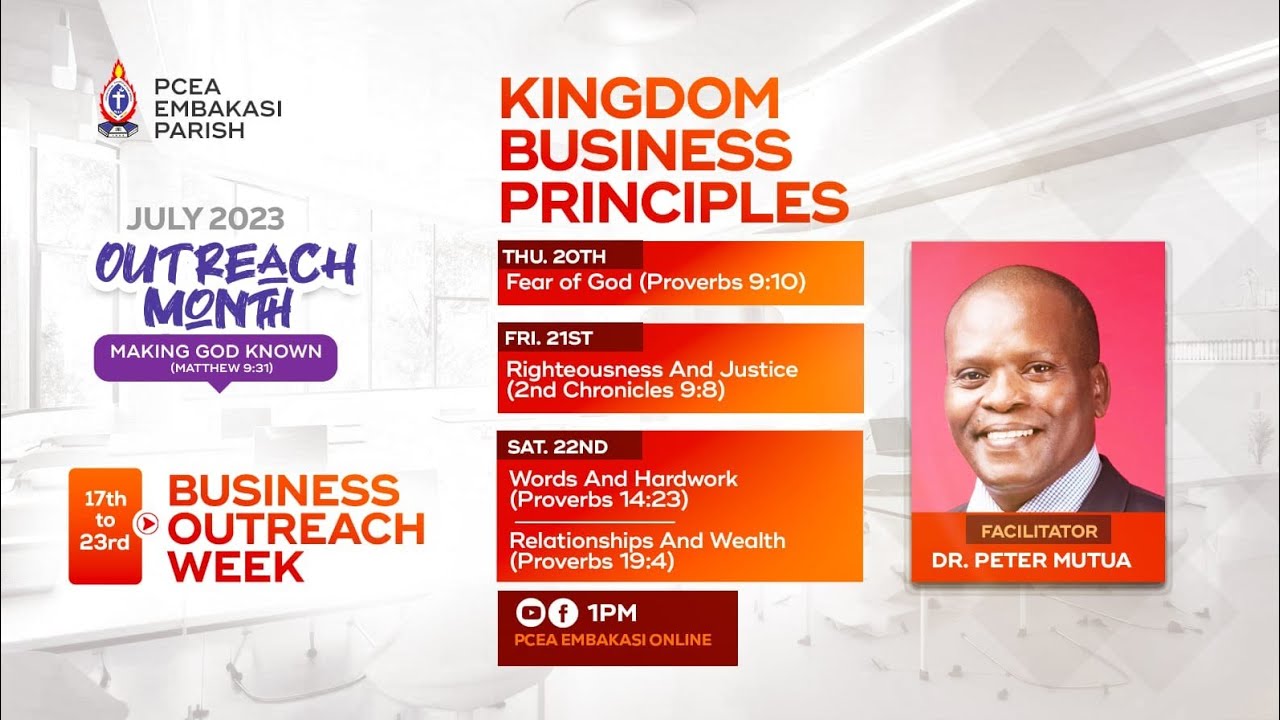 PCEA EMBAKASI PARISH

JULY 2023
OUTREACH MONTH
MAKING GOD KNOWN
(MATTHEW 9:31)

17th to 23rd
BUSINESS OUTREACH WEEK

KINGDOM BUSINESS PRINCIPLES

THU. 20TH
Fear of God (Proverbs 9:10)

FRI. 21ST
Righteousness And Justice (2nd Chronicles 9:8)

SAT. 22ND
Words And Hardwork (Proverbs 14:23)

Relationships And Wealth (Proverbs 19:4)

1PM
PCEA EMBAKASI ONLINE

FACILITATOR
DR. PETER MUTUA